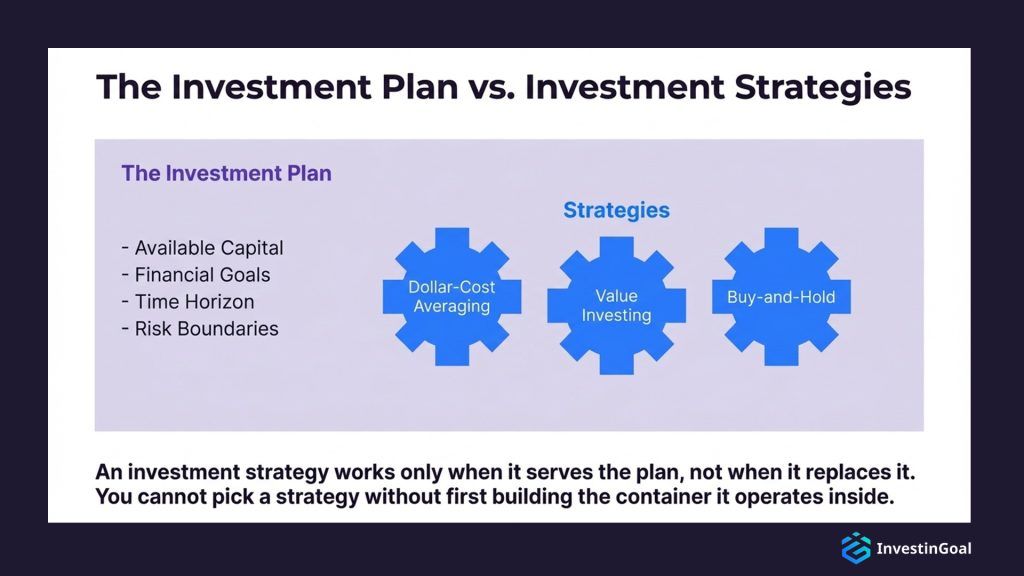 The Investment Plan vs. Investment Strategies

The Investment Plan

- Available Capital
- Financial Goals
- Time Horizon
- Risk Boundaries

Strategies

Dollar-Cost Averaging

Value Investing

Buy-and-Hold

An investment strategy works only when it serves the plan, not when it replaces it. You cannot pick a strategy without first building the container it operates inside.

InvestinGoal